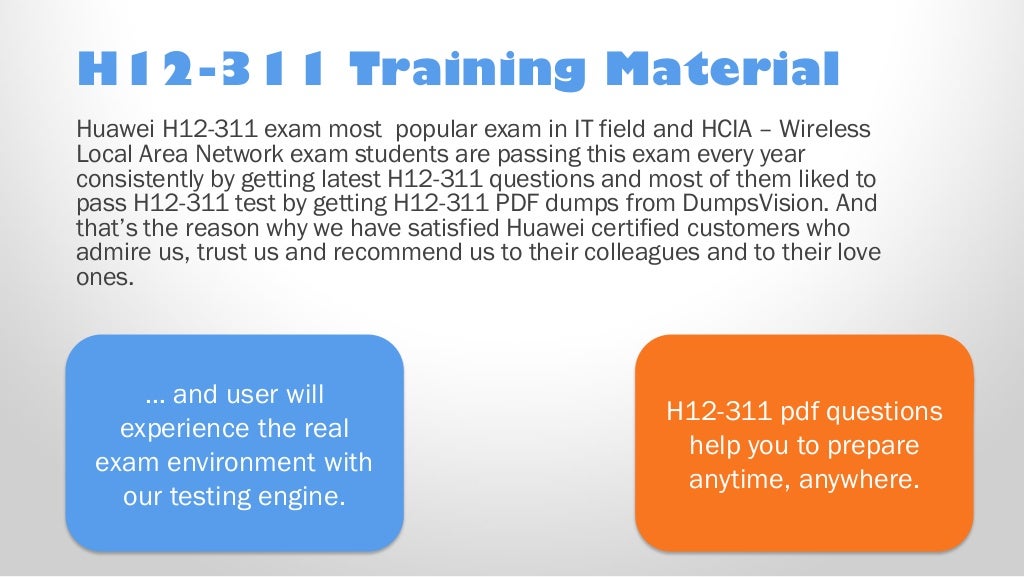 H12-311 Training Material

Huawei H12-311 exam most popular exam in IT field and HCIA – Wireless Local Area Network exam students are passing this exam every year consistently by getting latest H12-311 questions and most of them liked to pass H12-311 test by getting H12-311 PDF dumps from DumpsVision. And that's the reason why we have satisfied Huawei certified customers who admire us, trust us and recommend us to their colleagues and to their love ones.

… and user will experience the real exam environment with our testing engine.

H12-311 pdf questions help you to prepare anytime, anywhere.